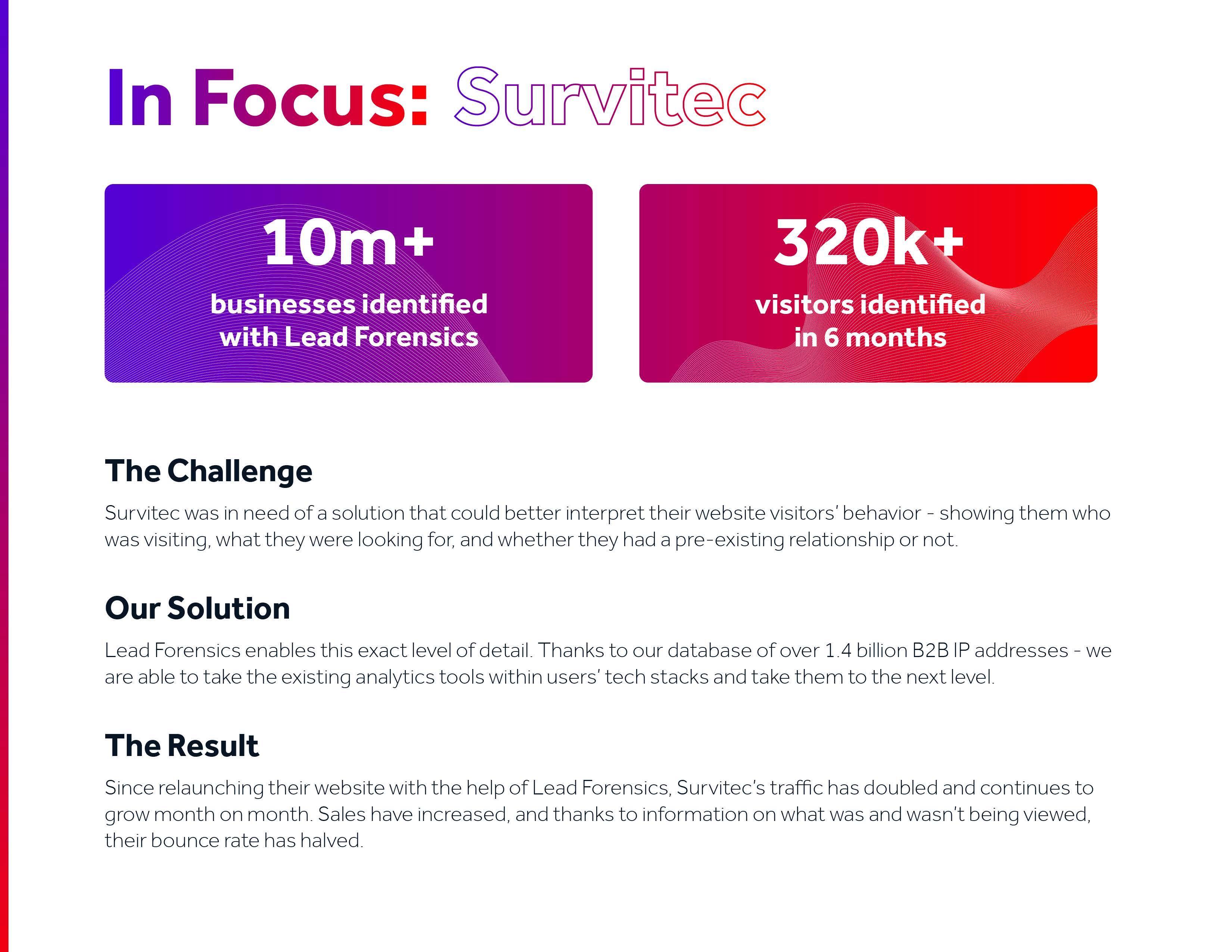 In Focus: Survitec

10m+
businesses identified with Lead Forensics

320k+
visitors identified in 6 months

The Challenge

Survitec was in need of a solution that could better interpret their website visitors' behavior - showing them who was visiting, what they were looking for, and whether they had a pre-existing relationship or not.

Our Solution

Lead Forensics enables this exact level of detail. Thanks to our database of over 1.4 billion B2B IP addresses - we are able to take the existing analytics tools within users' tech stacks and take them to the next level.

The Result

Since relaunching their website with the help of Lead Forensics, Survitec's traffic has doubled and continues to grow month on month. Sales have increased, and thanks to information on what was and wasn't being viewed, their bounce rate has halved.